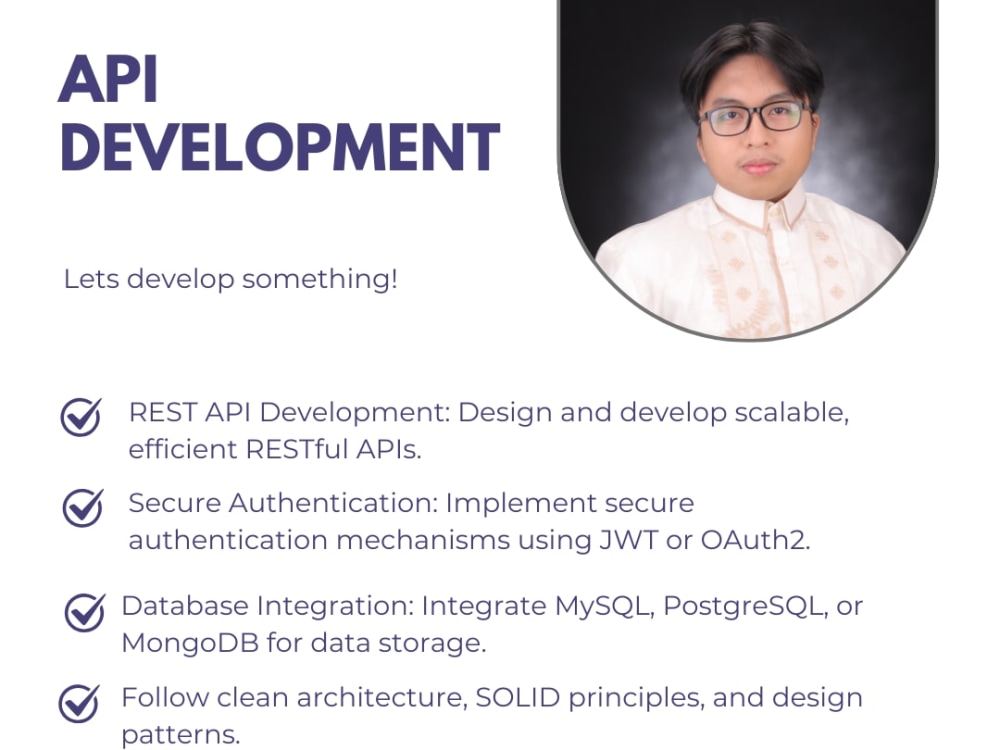 API DEVELOPMENT

Lets develop something!

REST API Development: Design and develop scalable, efficient RESTful APIs.

Secure Authentication: Implement secure authentication mechanisms using JWT or OAuth2.

Database Integration: Integrate MySQL, PostgreSQL, or MongoDB for data storage.

Follow clean architecture, SOLID principles, and design patterns.